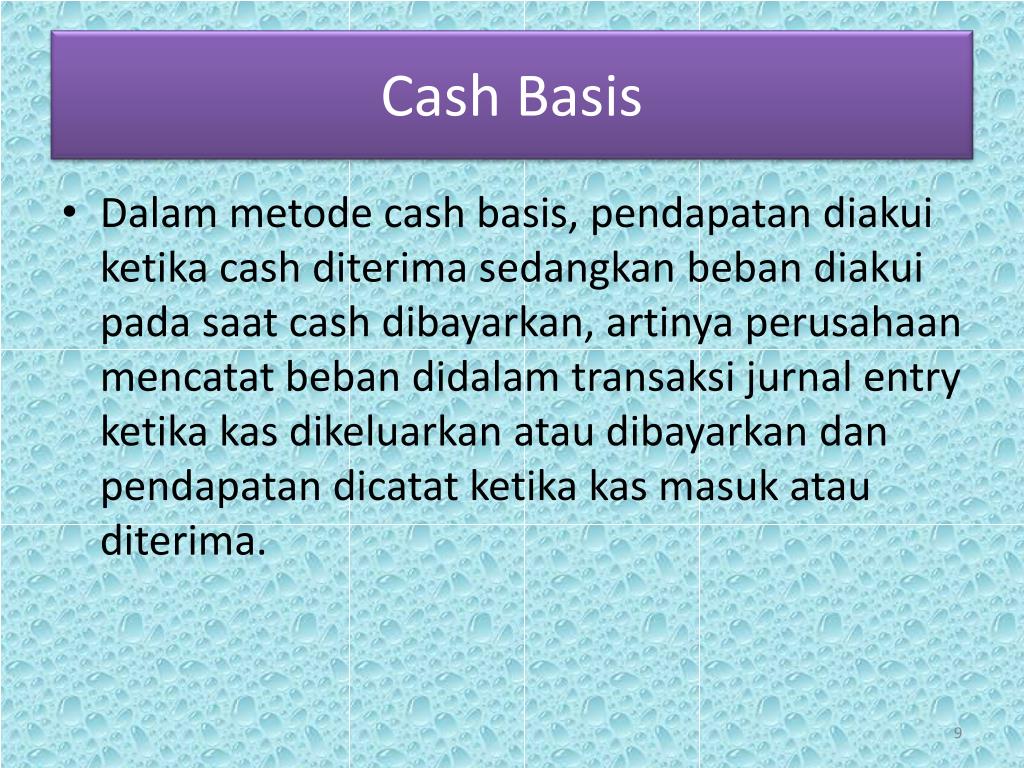 Cash Basis

• Dalam metode cash basis, pendapatan diakui ketika cash diterima sedangkan beban diakui pada saat cash dibayarkan, artinya perusahaan mencatat beban didalam transaksi jurnal entry ketika kas dikeluarkan atau dibayarkan dan pendapatan dicatat ketika kas masuk atau diterima.

9